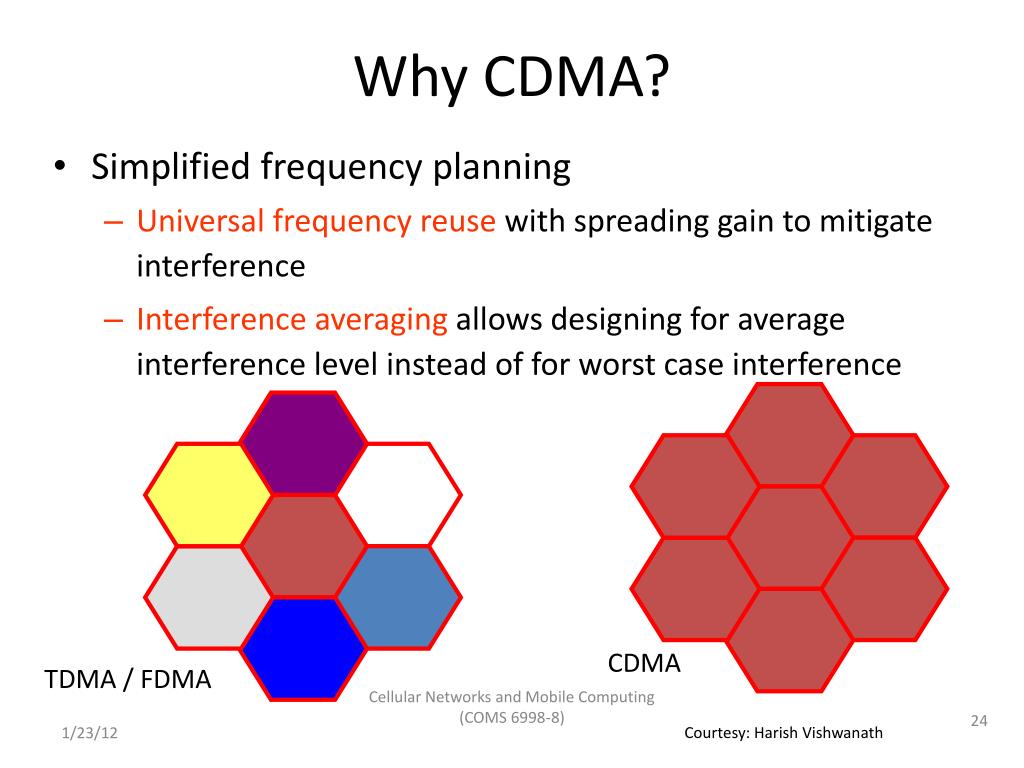 Why CDMA?

• Simplified frequency planning
 – Universal frequency reuse with spreading gain to mitigate interference
 – Interference averaging allows designing for average interference level instead of for worst case interference

TDMA / FDMA

CDMA

1/23/12

Cellular Networks and Mobile Computing (COMS 6998-8)

Courtesy: Harish Vishwanath

24